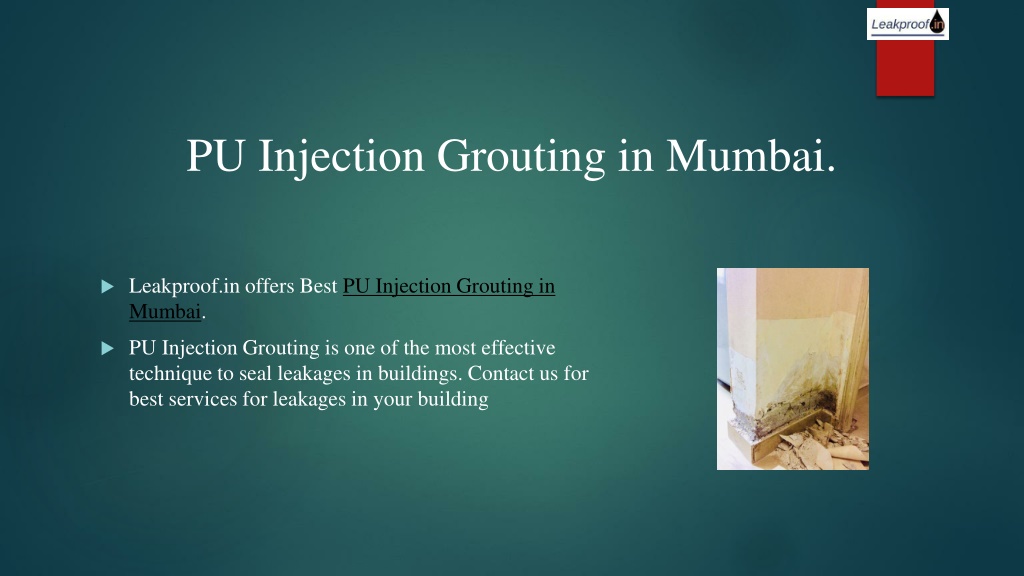 Leakproof.in

PU Injection Grouting in Mumbai.

Leakproof.in offers Best PU Injection Grouting in Mumbai.

PU Injection Grouting is one of the most effective technique to seal leakages in buildings. Contact us for best services for leakages in your building